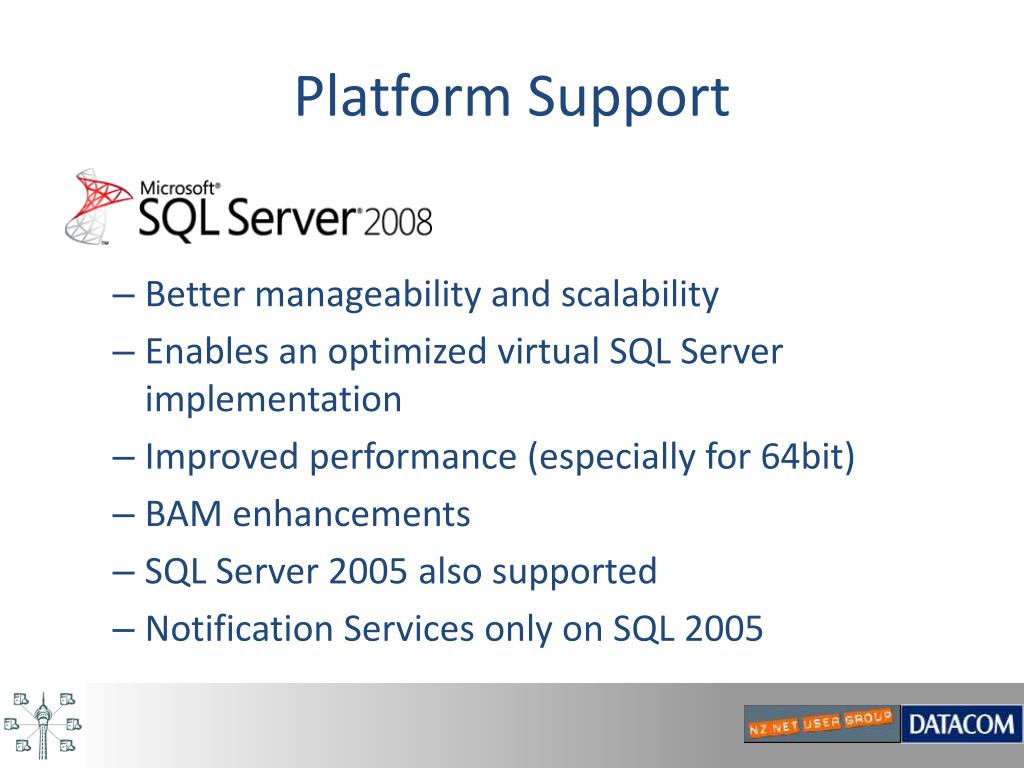 Platform Support

Microsoft® SQL Server® 2008

– Better manageability and scalability
– Enables an optimized virtual SQL Server implementation
– Improved performance (especially for 64bit)
– BAM enhancements
– SQL Server 2005 also supported
– Notification Services only on SQL 2005

NZ.NET USER GROUP DATACOM